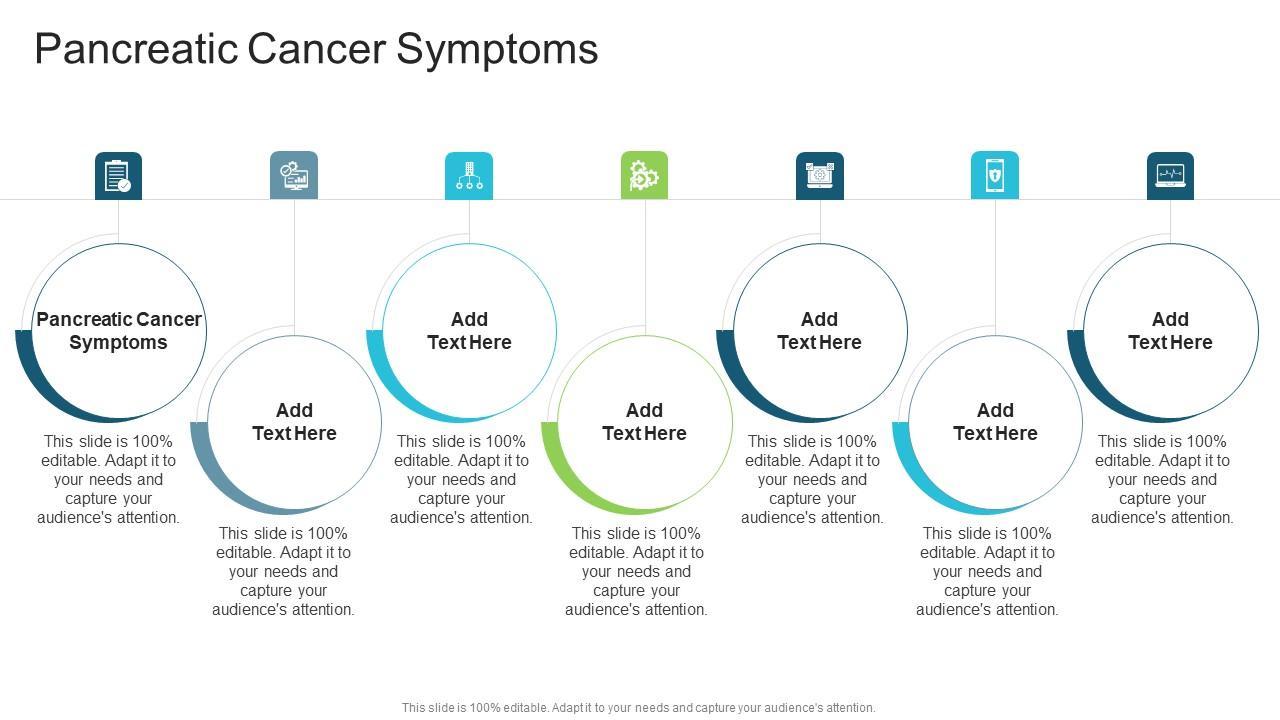 Pancreatic Cancer Symptoms

Pancreatic Cancer Symptoms

This slide is 100% editable. Adapt it to your needs and capture your audience's attention.

Add Text Here

This slide is 100% editable. Adapt it to your needs and capture your audience's attention.

Add Text Here

This slide is 100% editable. Adapt it to your needs and capture your audience's attention.

Add Text Here

This slide is 100% editable. Adapt it to your needs and capture your audience's attention.

Add Text Here

This slide is 100% editable. Adapt it to your needs and capture your audience's attention.

Add Text Here

This slide is 100% editable. Adapt it to your needs and capture your audience's attention.

Add Text Here

This slide is 100% editable. Adapt it to your needs and capture your audience's attention.

This slide is 100% editable. Adapt it to your needs and capture your audience's attention.